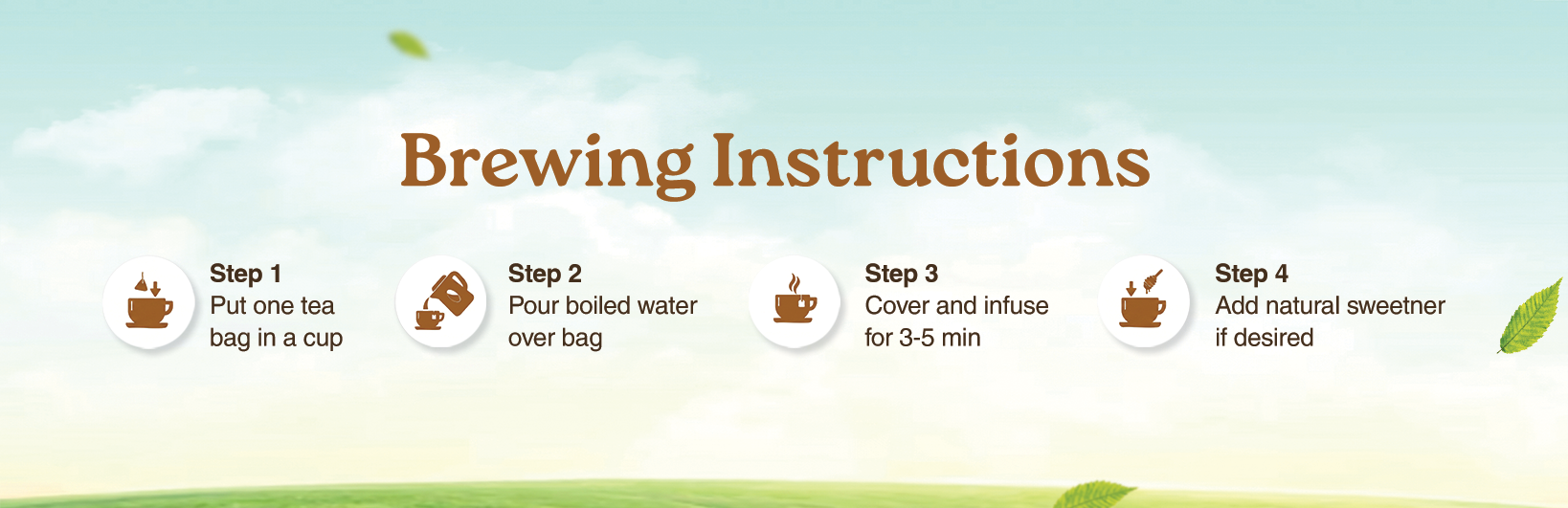 Brewing Instructions

Step 1
Put one tea bag in a cup

Step 2
Pour boiled water over bag

Step 3
Cover and infuse for 3-5 min

Step 4
Add natural sweetner if desired